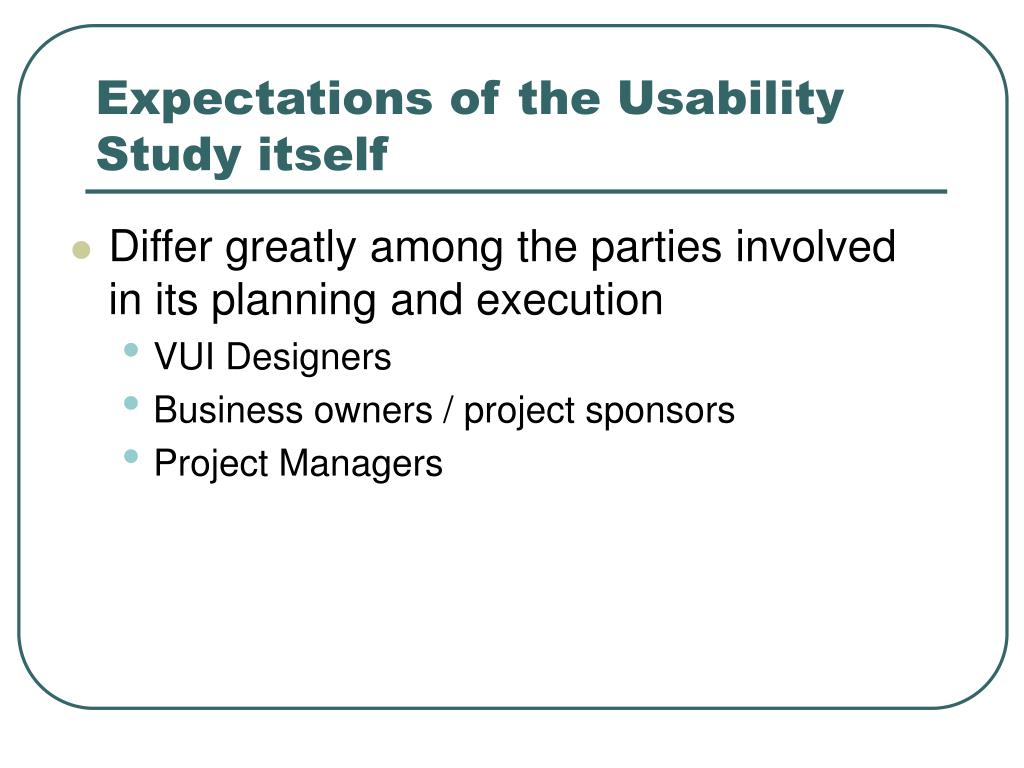 Expectations of the Usability Study itself

- Differ greatly among the parties involved in its planning and execution
  - VUI Designers
  - Business owners / project sponsors
  - Project Managers